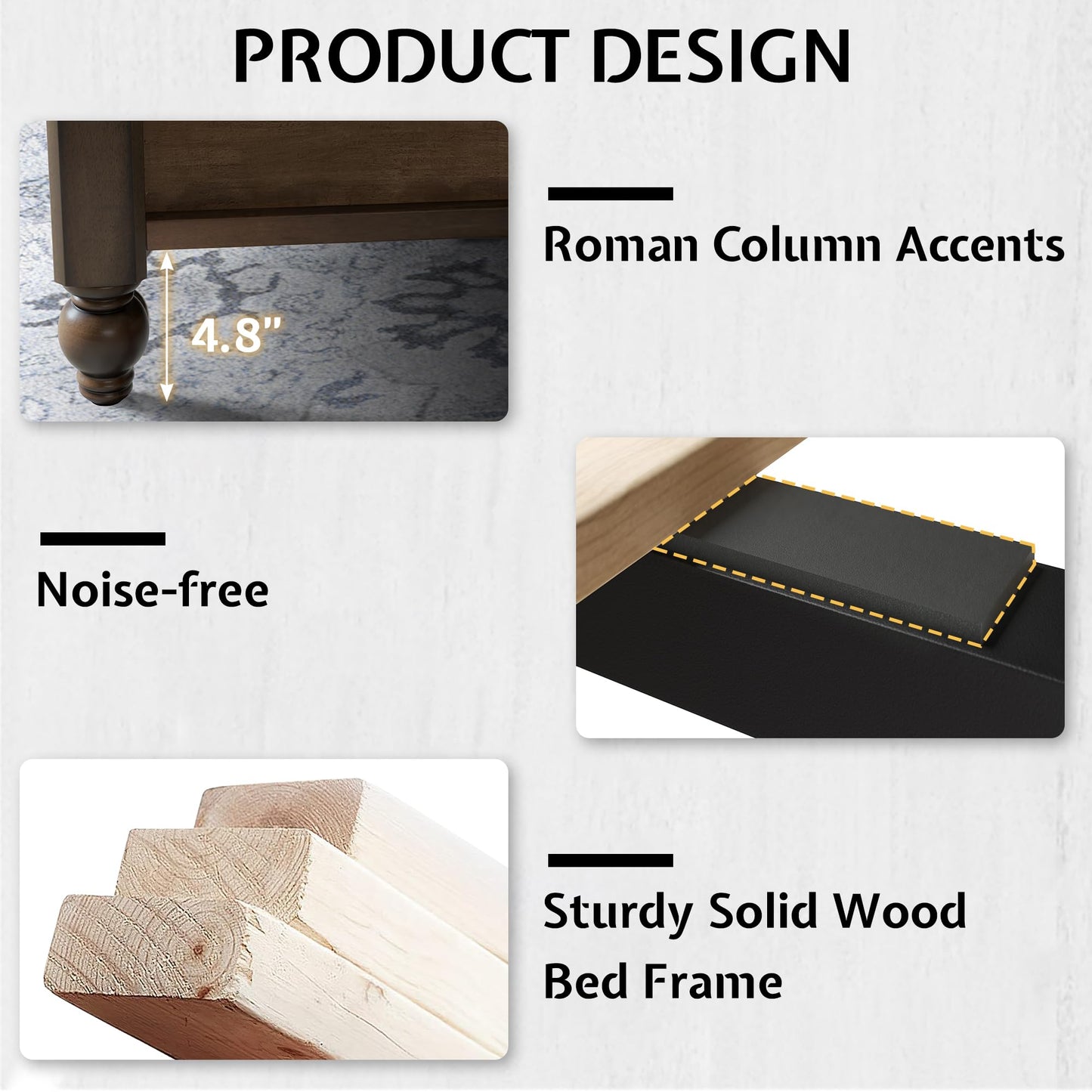 PRODUCT DESIGN

4.8"

Roman Column Accents

Noise-free

Sturdy Solid Wood Bed Frame